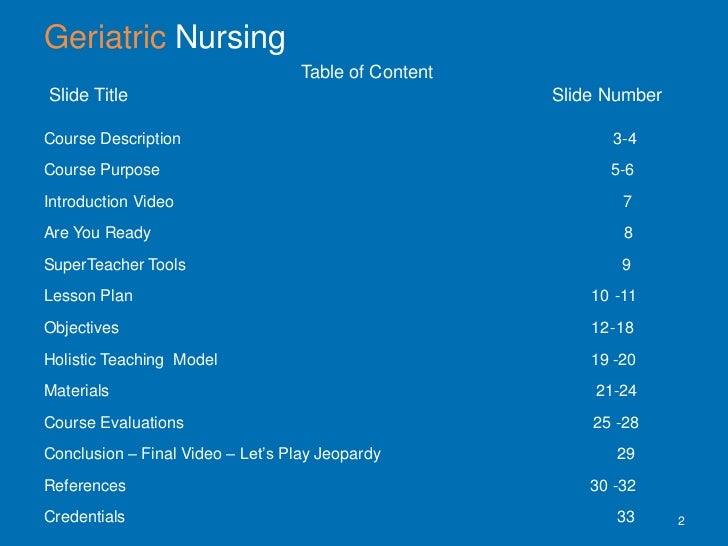 Geriatric Nursing

Table of Content

| Slide Title | Slide Number |
|---|---|
| Course Description | 3-4 |
| Course Purpose | 5-6 |
| Introduction Video | 7 |
| Are You Ready | 8 |
| SuperTeacher Tools | 9 |
| Lesson Plan | 10 -11 |
| Objectives | 12-18 |
| Holistic Teaching Model | 19 -20 |
| Materials | 21-24 |
| Course Evaluations | 25 -28 |
| Conclusion – Final Video – Let's Play Jeopardy | 29 |
| References | 30 -32 |
| Credentials | 33 |

2